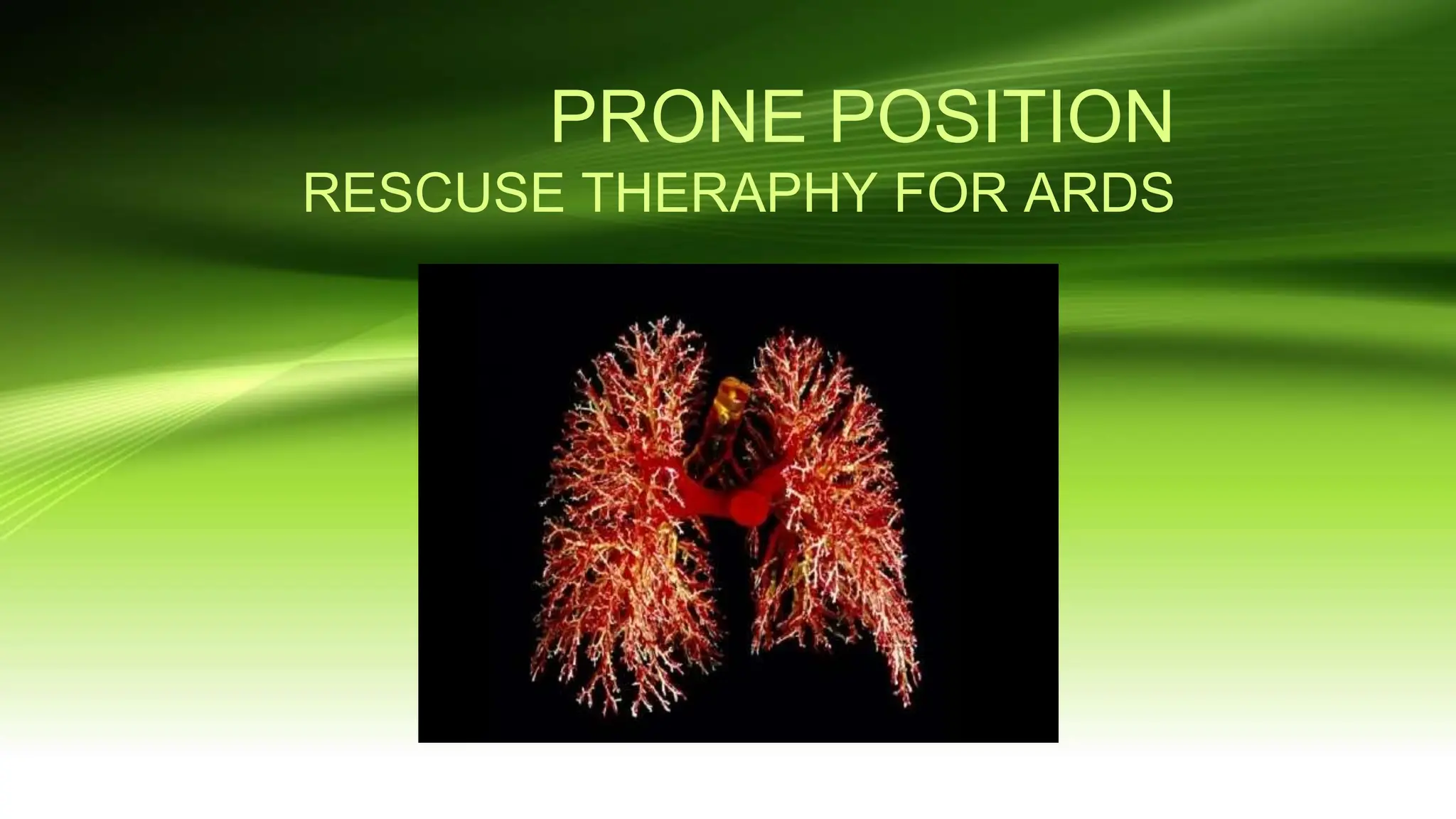 PRONE POSITION
RESCUSE THERAPHY FOR ARDS